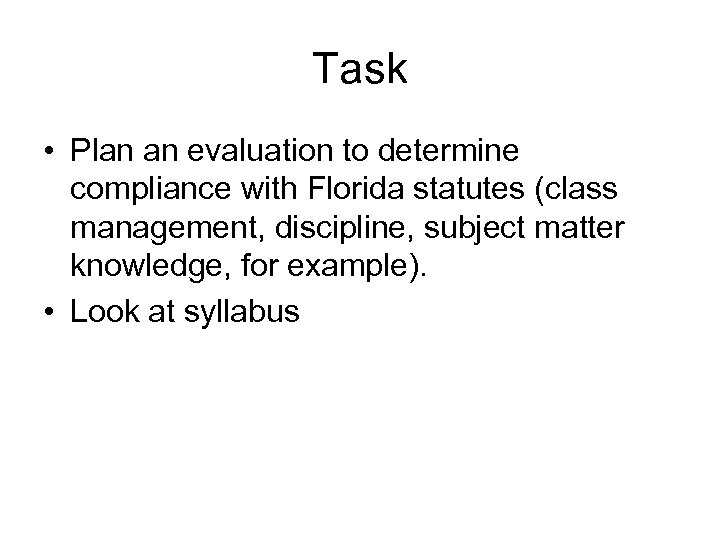 Task

• Plan an evaluation to determine compliance with Florida statutes (class management, discipline, subject matter knowledge, for example).
• Look at syllabus